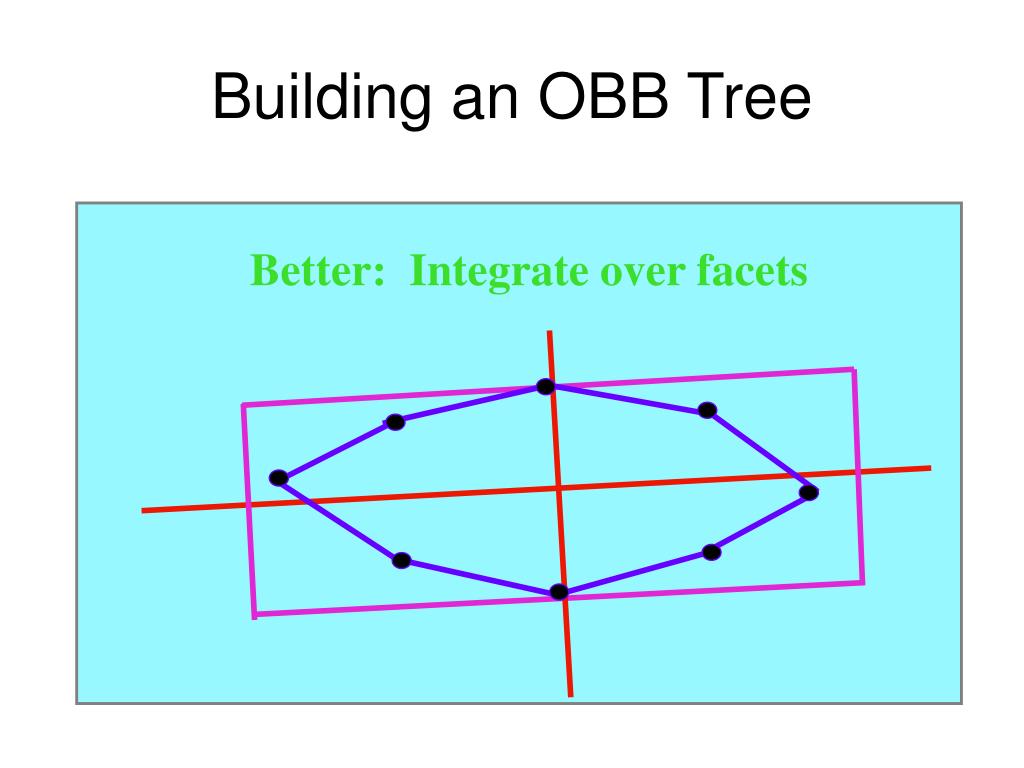 Building an OBB Tree

Better: Integrate over facets